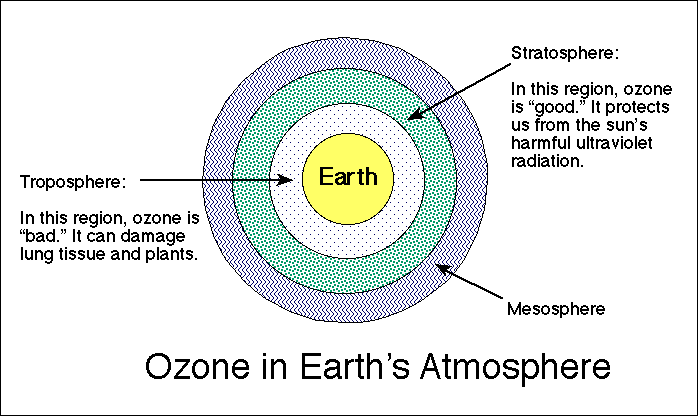 Stratosphere:

In this region, ozone is “good.” It protects us from the sun’s harmful ultraviolet radiation.

Troposphere:

In this region, ozone is “bad.” It can damage lung tissue and plants.

Earth

Mesosphere

Ozone in Earth’s Atmosphere